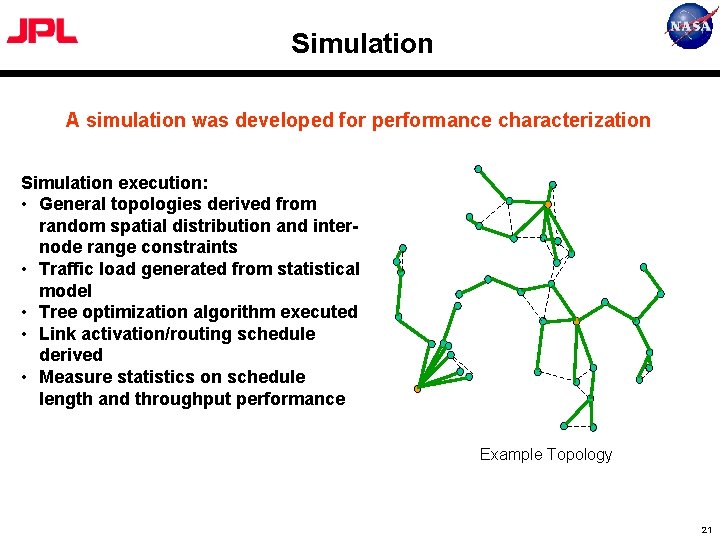 JPL

Simulation

NASA

A simulation was developed for performance characterization

Simulation execution:
• General topologies derived from random spatial distribution and inter-node range constraints
• Traffic load generated from statistical model
• Tree optimization algorithm executed
• Link activation/routing schedule derived
• Measure statistics on schedule length and throughput performance

Example Topology

21